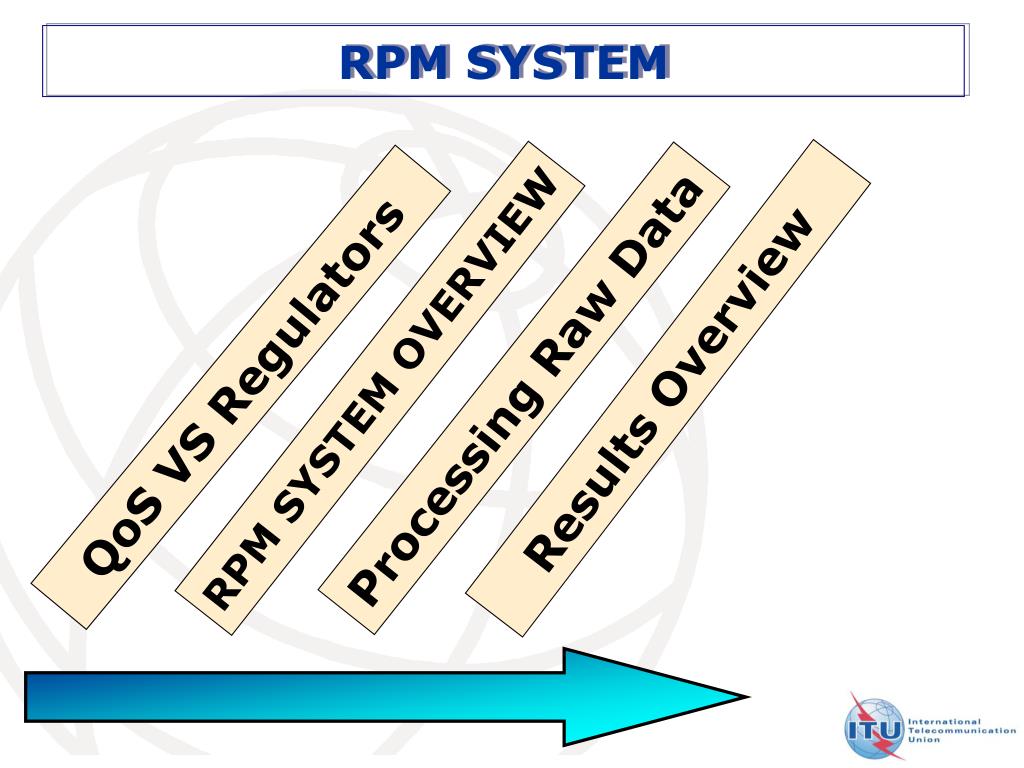 RPM SYSTEM

QoS VS Regulators

RPM SYSTEM OVERVIEW

Processing Raw Data

Results Overview

ITU International Telecommunication Union